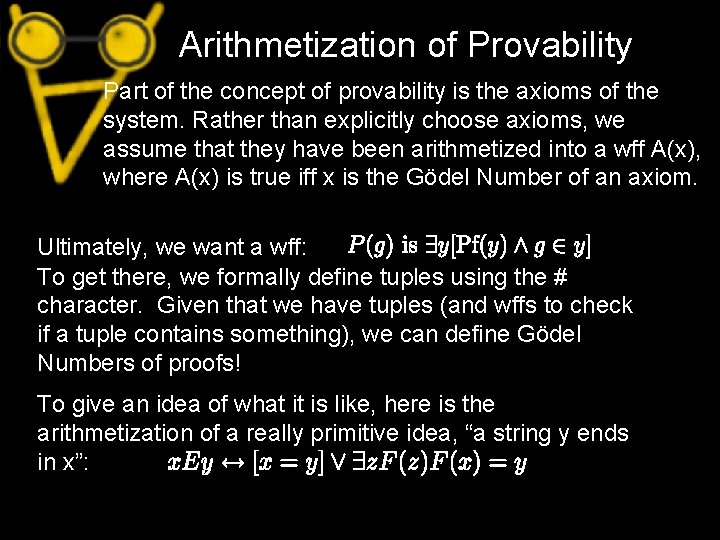 Arithmetization of Provability

Part of the concept of provability is the axioms of the system. Rather than explicitly choose axioms, we assume that they have been arithmetized into a wff A(x), where A(x) is true iff x is the Gödel Number of an axiom.

Ultimately, we want a wff: $P(g)$ is $\exists y[\mathrm{Pf}(y) \wedge g \in y]$
To get there, we formally define tuples using the # character. Given that we have tuples (and wffs to check if a tuple contains something), we can define Gödel Numbers of proofs!

To give an idea of what it is like, here is the arithmetization of a really primitive idea, “a string y ends in x”: $xEy \leftrightarrow [x = y] \vee \exists z F(z)F(x) = y$